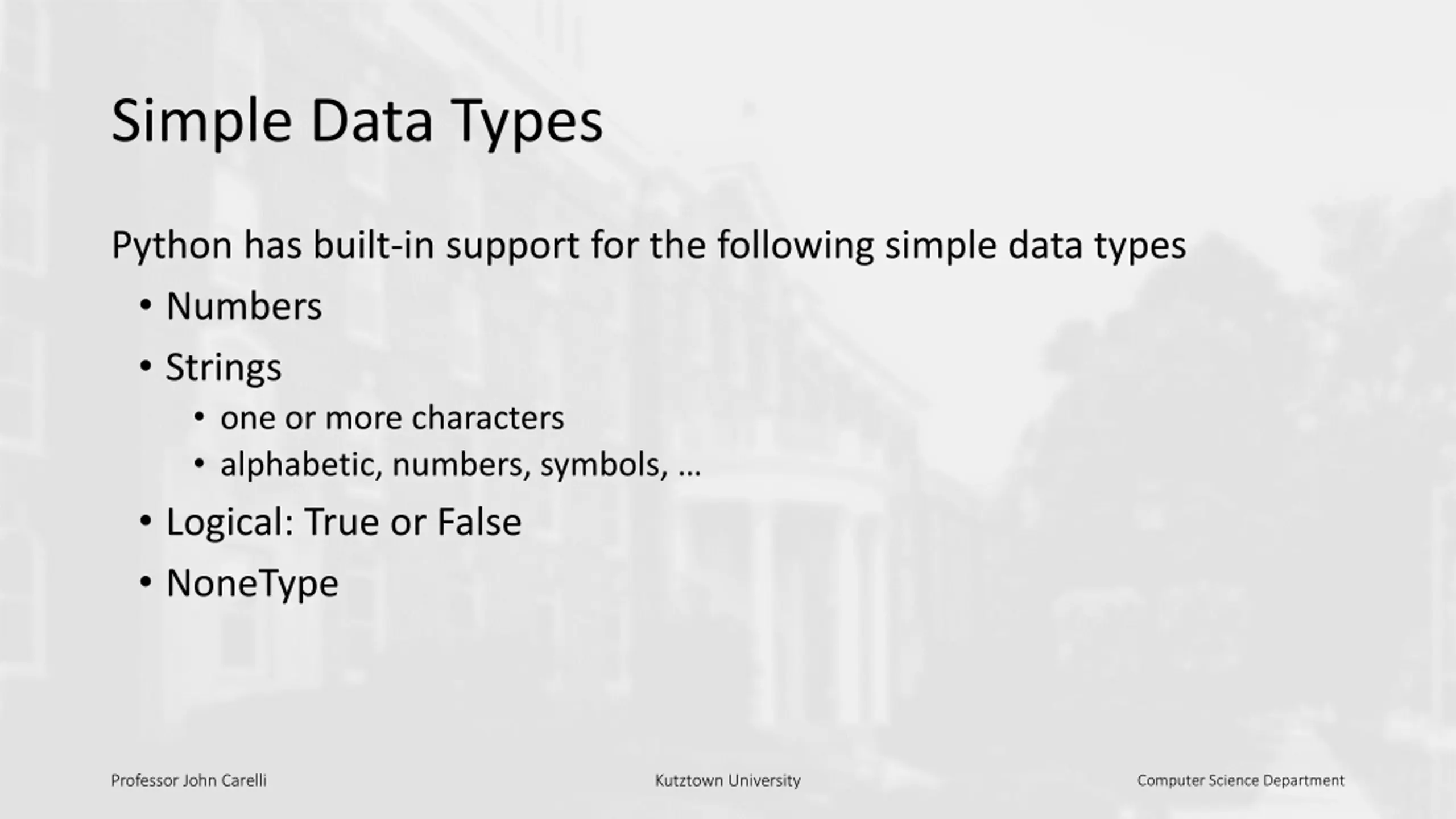 Simple Data Types

Python has built-in support for the following simple data types

• Numbers
• Strings
  • one or more characters
  • alphabetic, numbers, symbols, …
• Logical: True or False
• NoneType

Professor John Carelli

Kutztown University

Computer Science Department